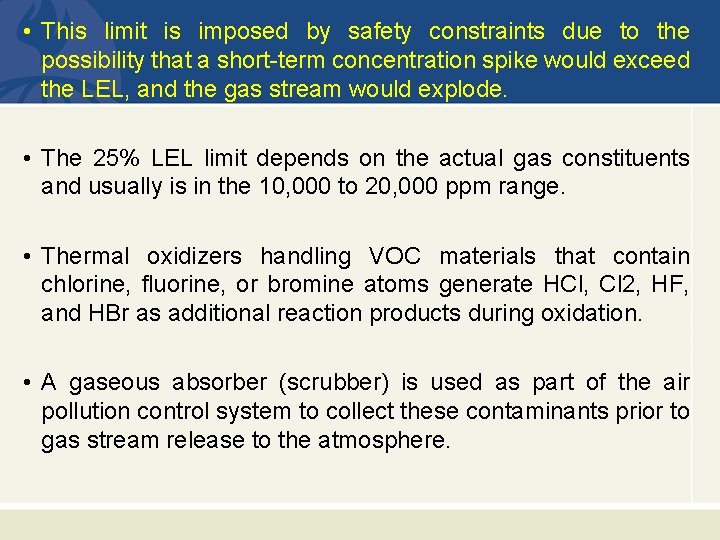 • This limit is imposed by safety constraints due to the possibility that a short-term concentration spike would exceed the LEL, and the gas stream would explode.

• The 25% LEL limit depends on the actual gas constituents and usually is in the 10,000 to 20,000 ppm range.

• Thermal oxidizers handling VOC materials that contain chlorine, fluorine, or bromine atoms generate HCl, Cl2, HF, and HBr as additional reaction products during oxidation.

• A gaseous absorber (scrubber) is used as part of the air pollution control system to collect these contaminants prior to gas stream release to the atmosphere.